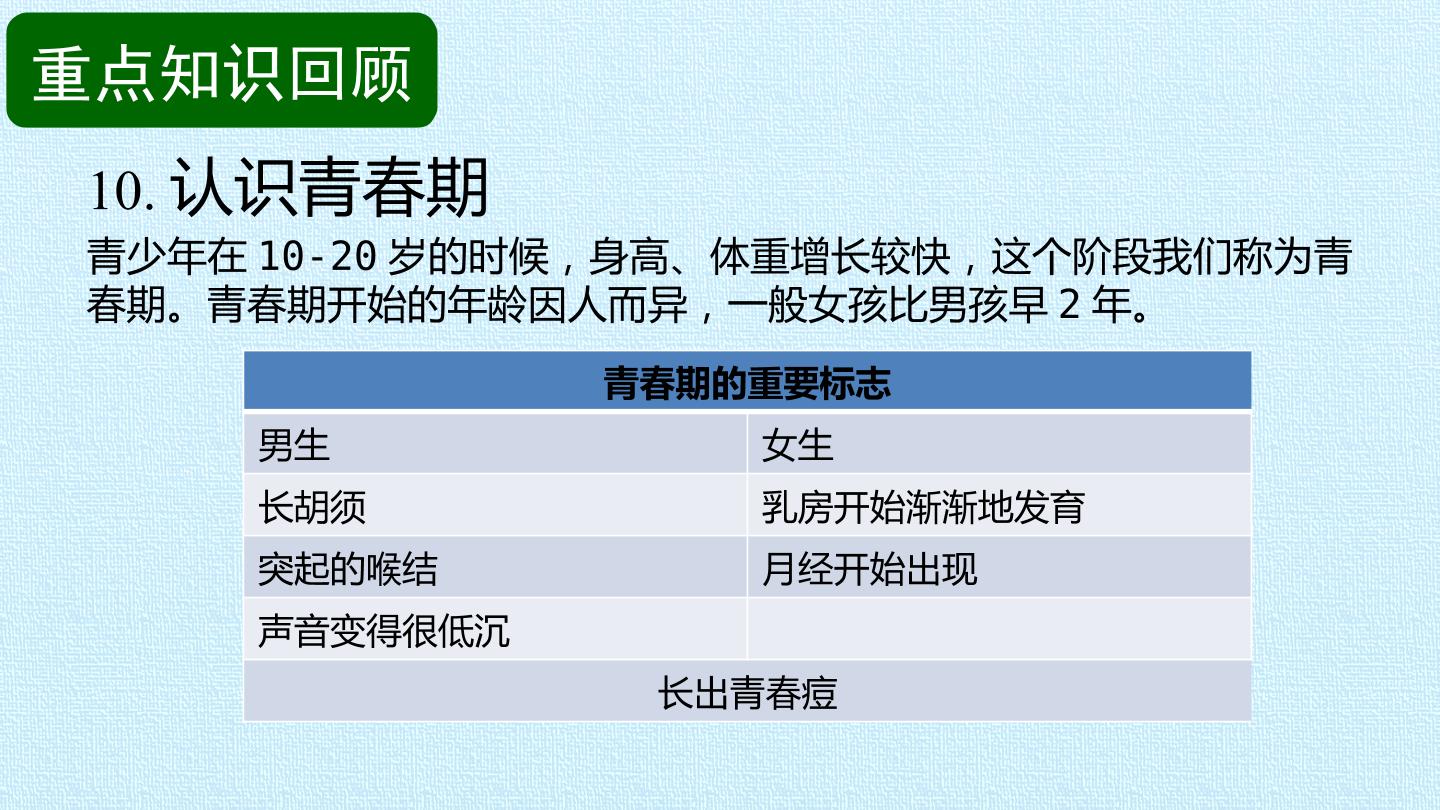 重点知识回顾

10. 认识青春期

青少年在 10-20 岁的时候，身高、体重增长较快，这个阶段我们称为青春期。青春期开始的年龄因人而异，一般女孩比男孩早 2 年。

| 青春期的重要标志 | |
|---|---|
| 男生 | 女生 |
| 长胡须 | 乳房开始渐渐地发育 |
| 突起的喉结 | 月经开始出现 |
| 声音变得很低沉 | |
| 长出青春痘 | |